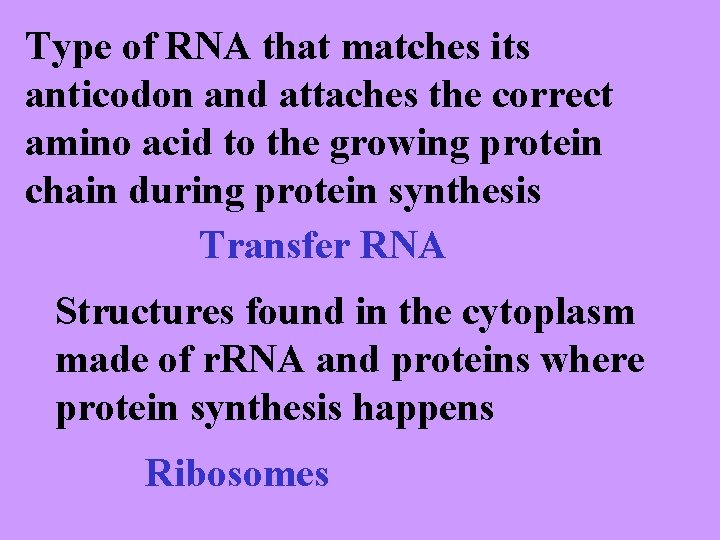 Type of RNA that matches its anticodon and attaches the correct amino acid to the growing protein chain during protein synthesis

Transfer RNA

Structures found in the cytoplasm made of rRNA and proteins where protein synthesis happens

Ribosomes